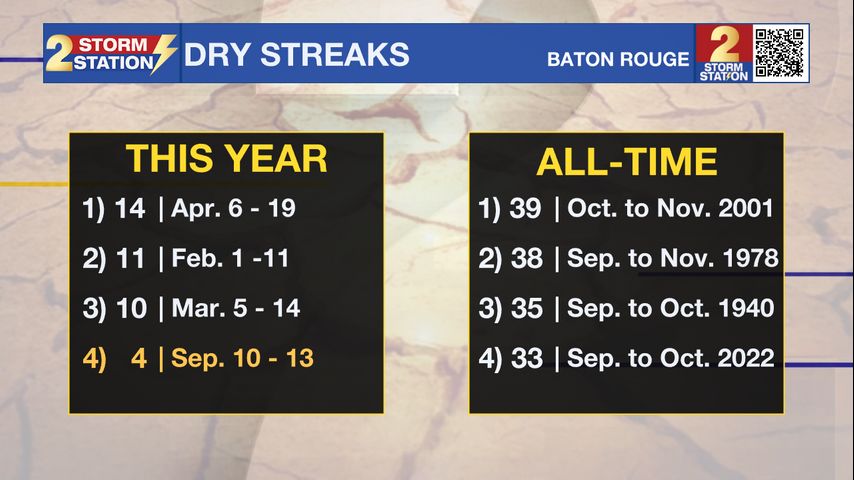 2 STORM STATION DRY STREAKS

BATON ROUGE

2 STORM STATION

THIS YEAR

1) 14 | Apr. 6 - 19

2) 11 | Feb. 1 -11

3) 10 | Mar. 5 - 14

4) 4 | Sep. 10 - 13

ALL-TIME

1) 39 | Oct. to Nov. 2001

2) 38 | Sep. to Nov. 1978

3) 35 | Sep. to Oct. 1940

4) 33 | Sep. to Oct. 2022